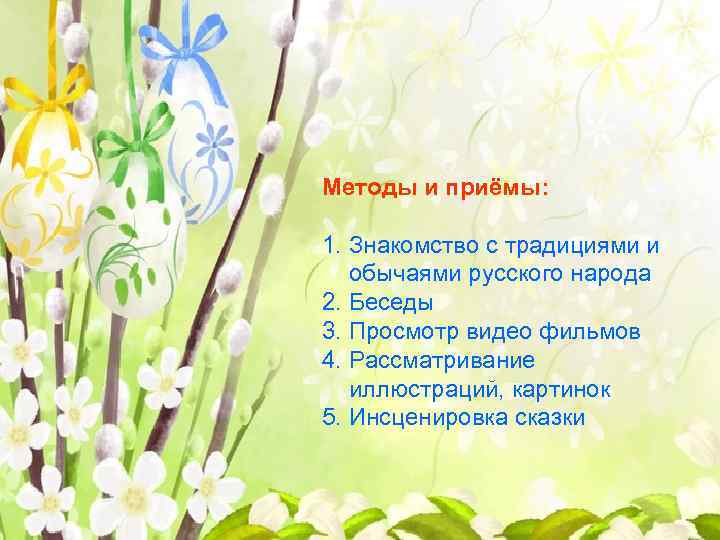 Методы и приёмы:

1. Знакомство с традициями и обычаями русского народа
2. Беседы
3. Просмотр видео фильмов
4. Рассматривание иллюстраций, картинок
5. Инсценировка сказки